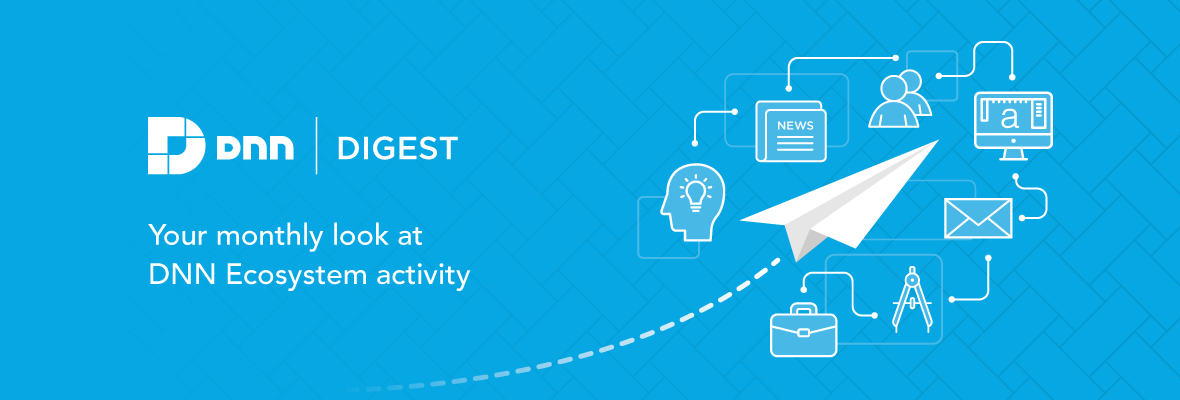 DNN | DIGEST

Your monthly look at DNN Ecosystem activity

NEWS

a